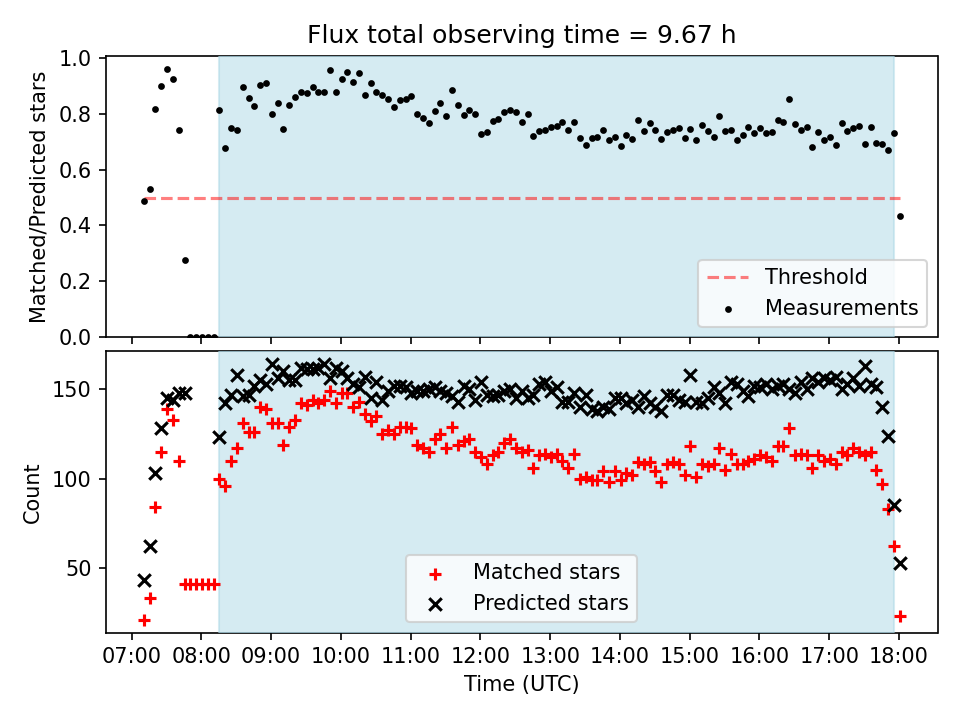 Flux total observing time = 9.67 h

Matched/Predicted stars

1.0
0.8
0.6
0.4
0.2
0.0

Threshold
Measurements

Count

150
100
50

Matched stars
Predicted stars

07:00 08:00 09:00 10:00 11:00 12:00 13:00 14:00 15:00 16:00 17:00 18:00

Time (UTC)